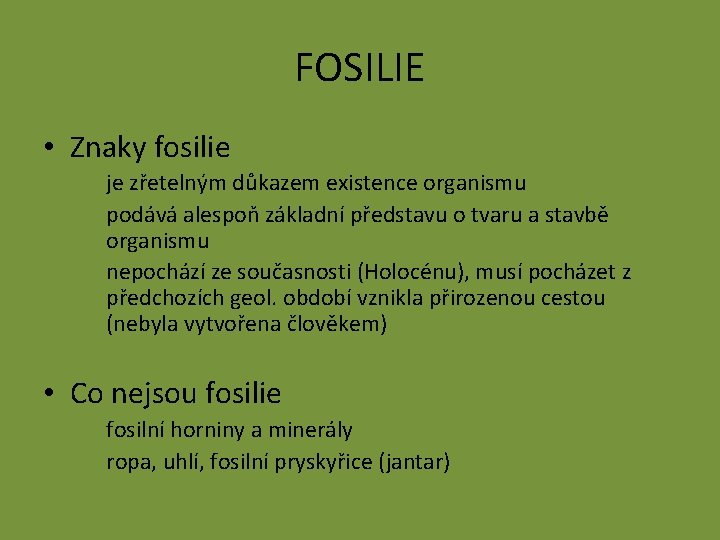 FOSILIE

• Znaky fosilie

je zřetelným důkazem existence organismu

podává alespoň základní představu o tvaru a stavbě organismu

nepochází ze současnosti (Holocénu), musí pocházet z předchozích geol. období vznikla přirozenou cestou (nebyla vytvořena člověkem)

• Co nejsou fosilie

fosilní horniny a minerály

ropa, uhlí, fosilní pryskyřice (jantar)